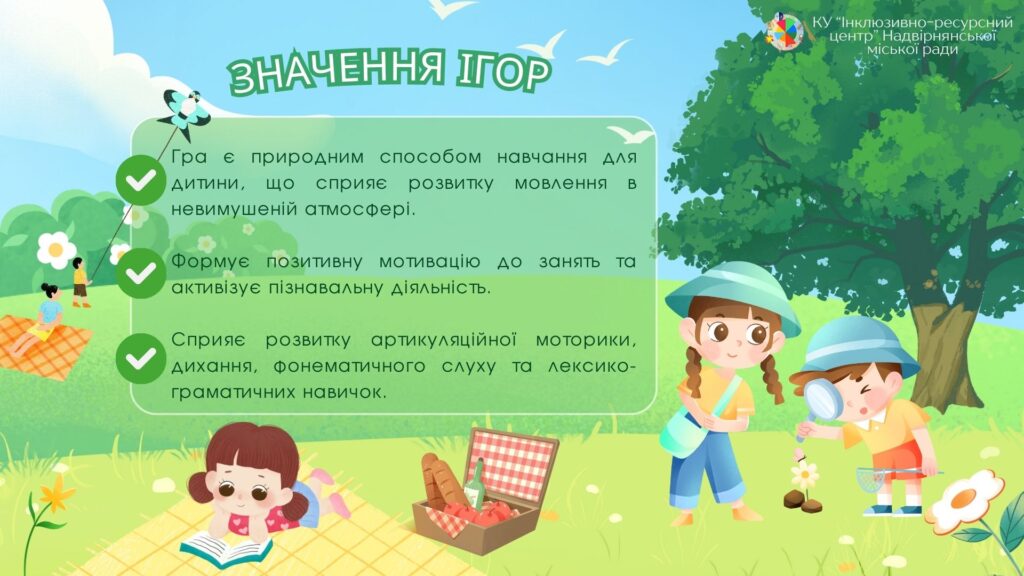 КУ "Інклюзивно-ресурсний центр" Надвірнянської міської ради

ЗНАЧЕННЯ ІГОР

Гра є природним способом навчання для дитини, що сприяє розвитку мовлення в невимушеній атмосфері.

Формує позитивну мотивацію до занять та активізує пізнавальну діяльність.

Сприяє розвитку артикуляційної моторики, дихання, фонематичного слуху та лексико-граматичних навичок.